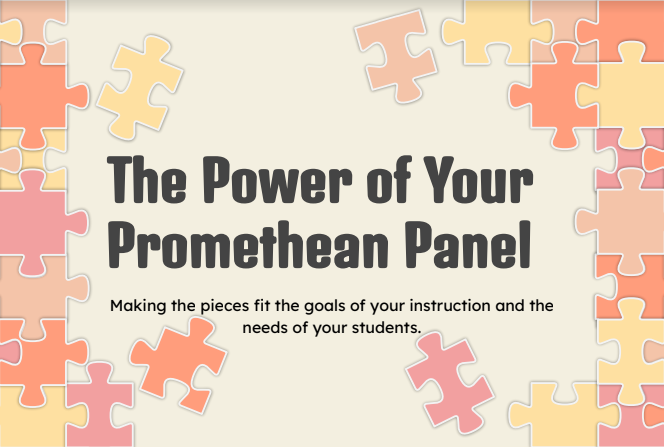 The Power of Your Promethean Panel

Making the pieces fit the goals of your instruction and the needs of your students.